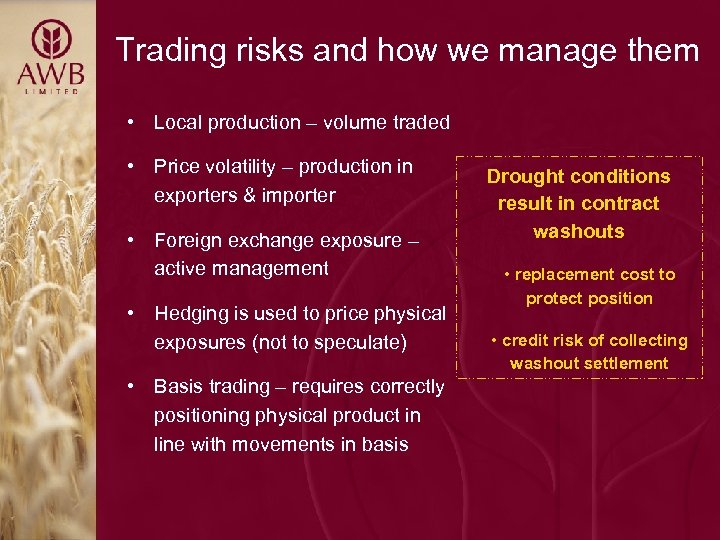 AWB
LIMITED

Trading risks and how we manage them

• Local production – volume traded

• Price volatility – production in exporters & importer

• Foreign exchange exposure – active management

• Hedging is used to price physical exposures (not to speculate)

• Basis trading – requires correctly positioning physical product in line with movements in basis

Drought conditions result in contract washouts

• replacement cost to protect position

• credit risk of collecting washout settlement